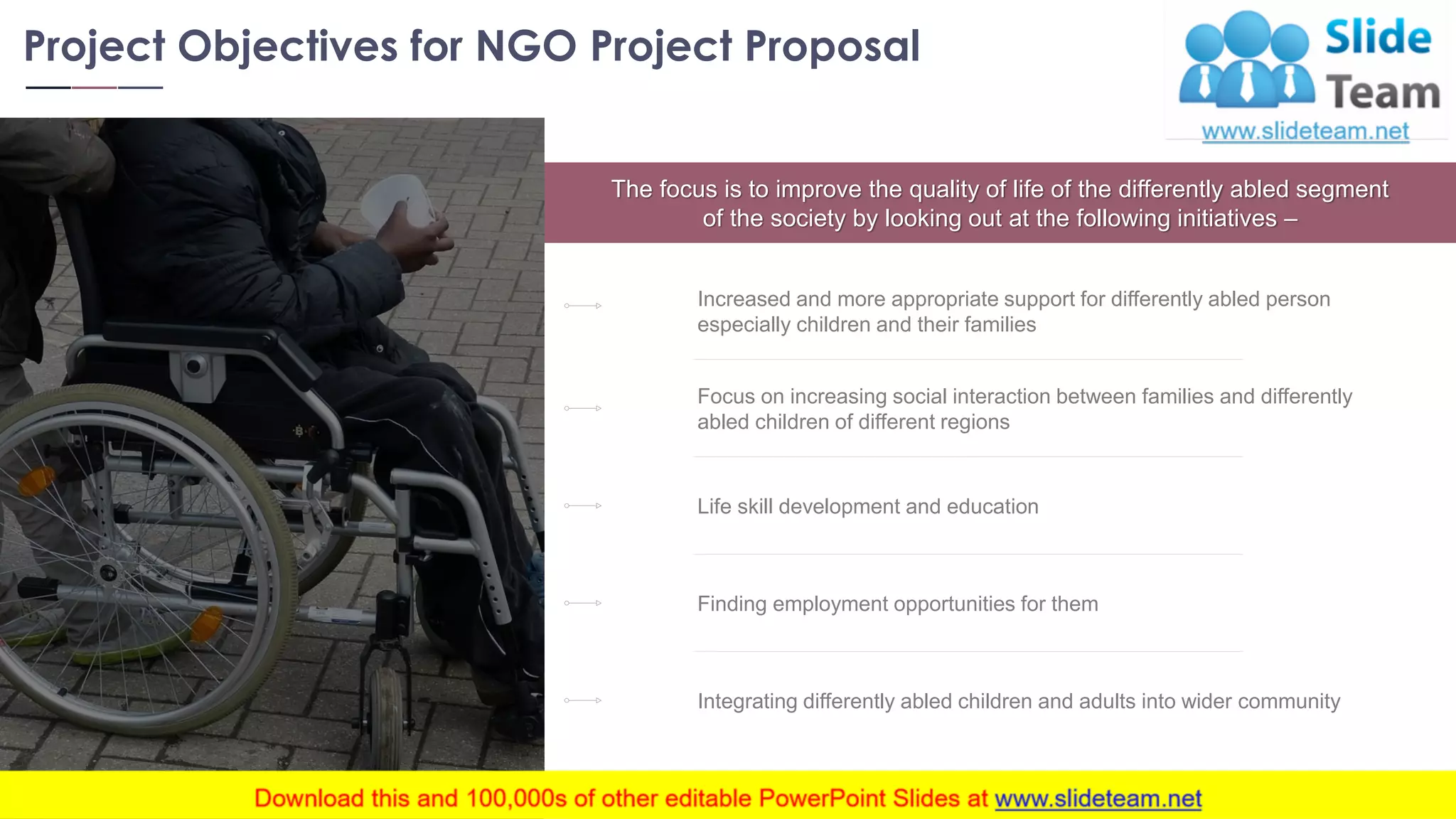 Project Objectives for NGO Project Proposal

Slide Team
www.slideteam.net

The focus is to improve the quality of life of the differently abled segment of the society by looking out at the following initiatives –

Increased and more appropriate support for differently abled person especially children and their families

Focus on increasing social interaction between families and differently abled children of different regions

Life skill development and education

Finding employment opportunities for them

Integrating differently abled children and adults into wider community

Download this and 100,000s of other editable PowerPoint Slides at www.slideteam.net